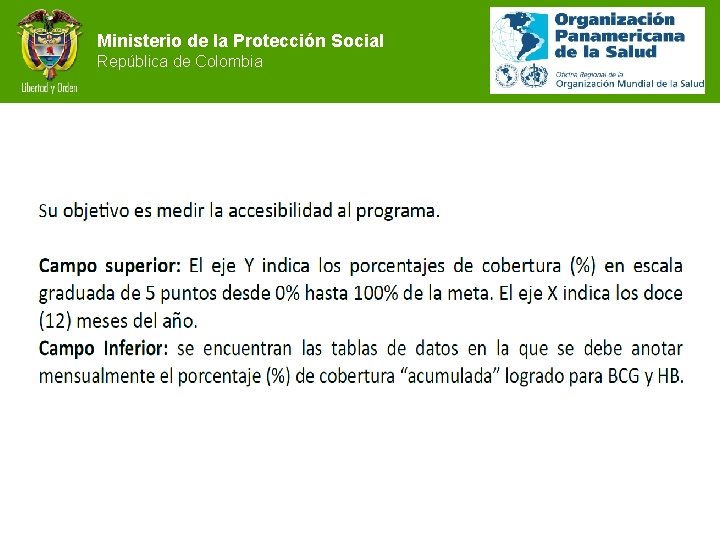 Libertad y Orden

Ministerio de la Protección Social
República de Colombia

Organización Panamericana de la Salud
Oficina Regional de la Organización Mundial de la Salud

Su objetivo es medir la accesibilidad al programa.

Campo superior: El eje Y indica los porcentajes de cobertura (%) en escala graduada de 5 puntos desde 0% hasta 100% de la meta. El eje X indica los doce (12) meses del año.
Campo Inferior: se encuentran las tablas de datos en la que se debe anotar mensualmente el porcentaje (%) de cobertura “acumulada” logrado para BCG y HB.